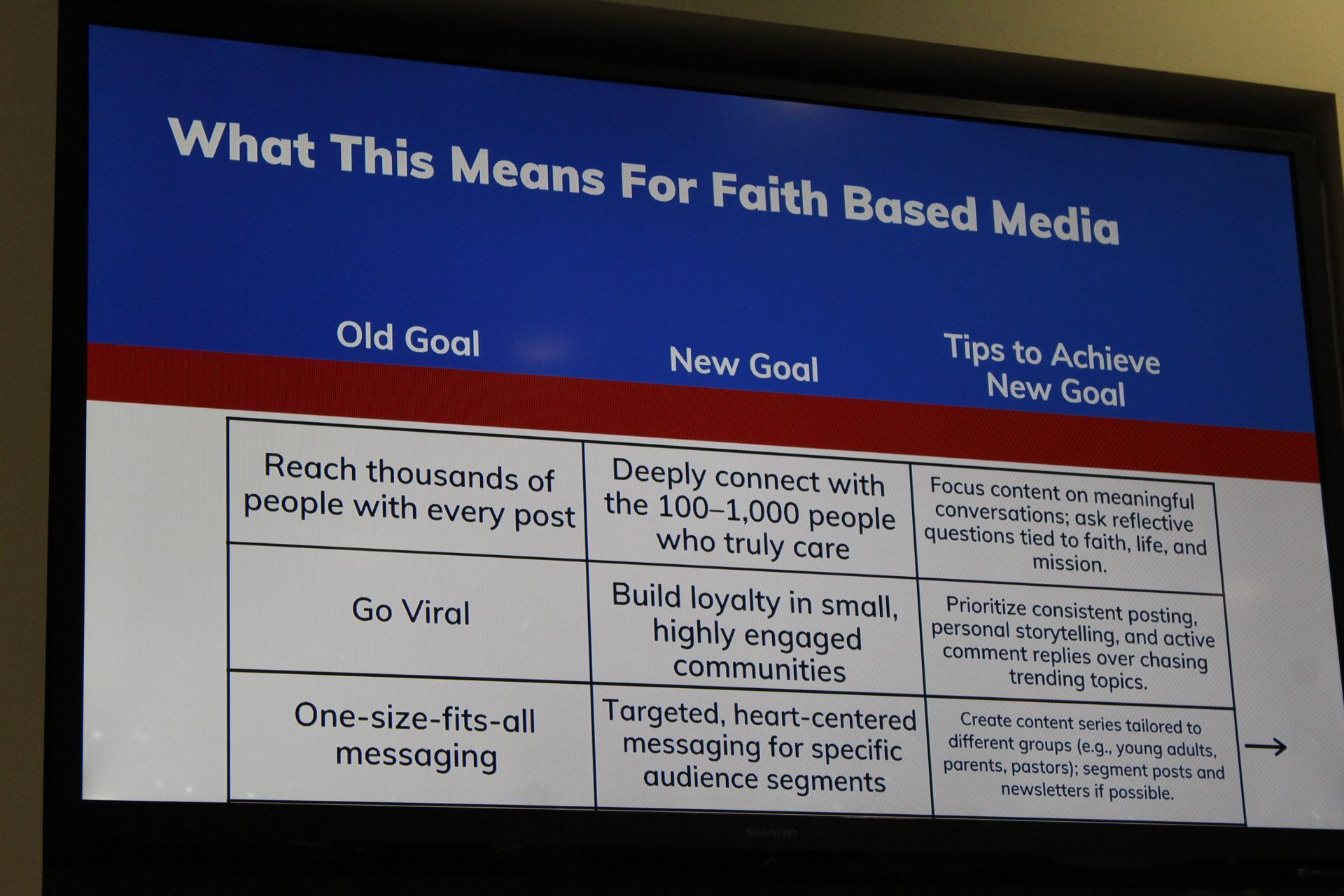 What This Means For Faith Based Media

| Old Goal | New Goal | Tips to Achieve New Goal |
|---|---|---|
| Reach thousands of people with every post | Deeply connect with the 100–1,000 people who truly care | Focus content on meaningful conversations; ask reflective questions tied to faith, life, and mission. |
| Go Viral | Build loyalty in small, highly engaged communities | Prioritize consistent posting, personal storytelling, and active comment replies over chasing trending topics. |
| One-size-fits-all messaging | Targeted, heart-centered messaging for specific audience segments | Create content series tailored to different groups (e.g., young adults, parents, pastors); segment posts and newsletters if possible. |

→

SHARP